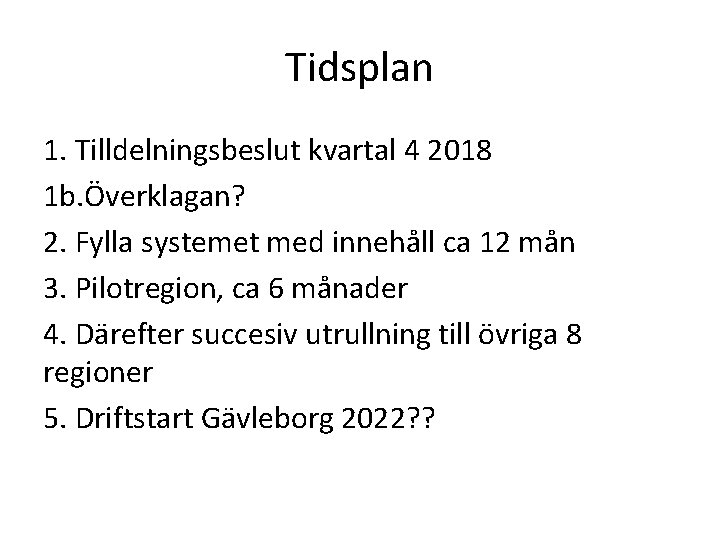 Tidsplan

1. Tilldelningsbeslut kvartal 4 2018

1b.Överklagan?

2. Fylla systemet med innehåll ca 12 mån

3. Pilotregion, ca 6 månader

4. Därefter succesiv utrullning till övriga 8 regioner

5. Driftstart Gävleborg 2022??